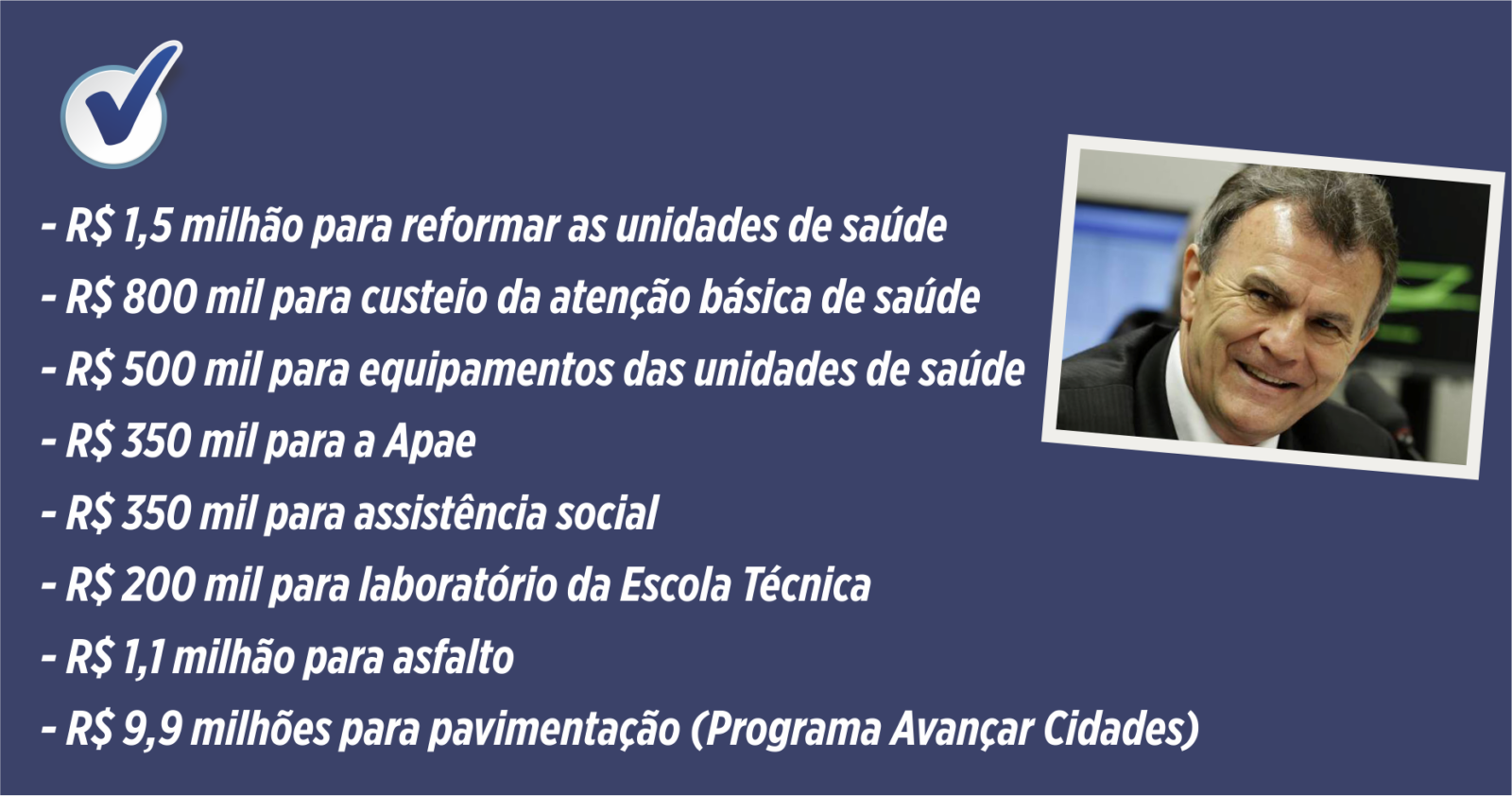 - R$ 1,5 milhão para reformar as unidades de saúde
- R$ 800 mil para custeio da atenção básica de saúde
- R$ 500 mil para equipamentos das unidades de saúde
- R$ 350 mil para a Apae
- R$ 350 mil para assistência social
- R$ 200 mil para laboratório da Escola Técnica
- R$ 1,1 milhão para asfalto
- R$ 9,9 milhões para pavimentação (Programa Avançar Cidades)